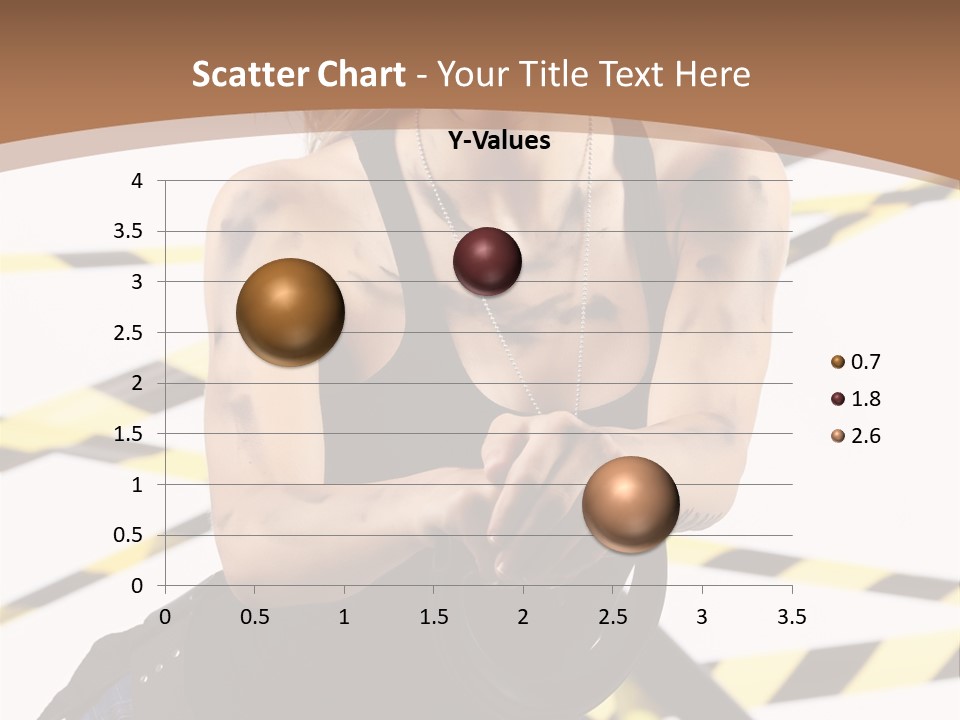 Scatter Chart - Your Title Text Here

Y-Values

4
3.5
3
2.5
2
1.5
1
0.5
0

0 0.5 1 1.5 2 2.5 3 3.5

0.7
1.8
2.6